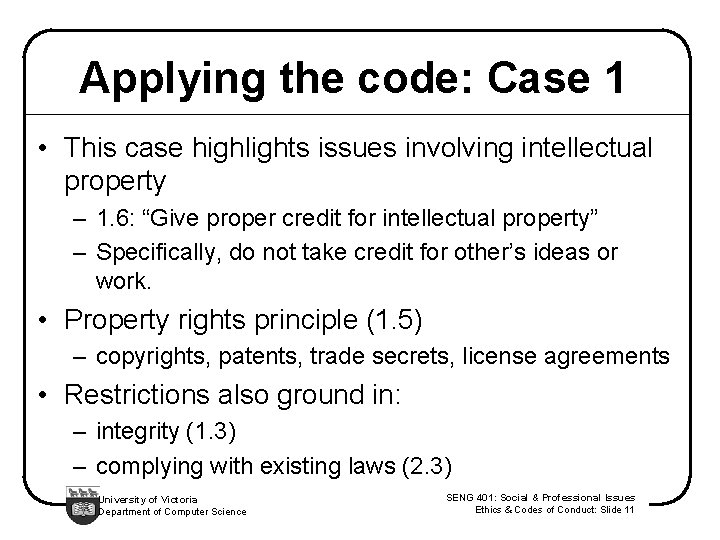 Applying the code: Case 1

• This case highlights issues involving intellectual property
– 1.6: “Give proper credit for intellectual property”
– Specifically, do not take credit for other’s ideas or work.

• Property rights principle (1.5)
– copyrights, patents, trade secrets, license agreements

• Restrictions also ground in:
– integrity (1.3)
– complying with existing laws (2.3)

University of Victoria
Department of Computer Science

SENG 401: Social & Professional Issues
Ethics & Codes of Conduct: Slide 11